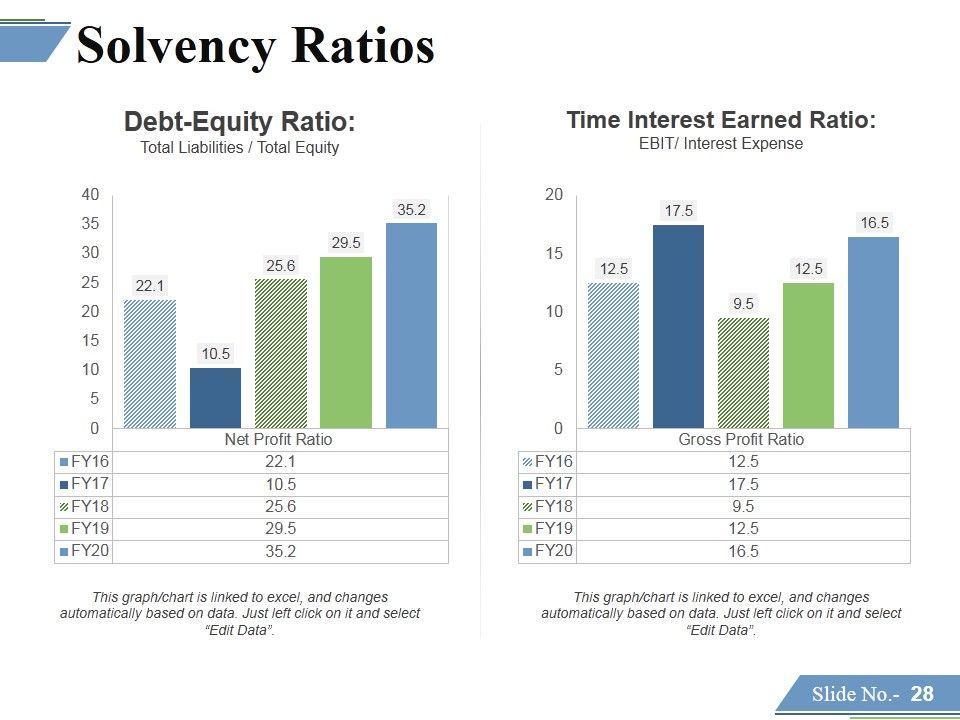 Solvency Ratios

Debt-Equity Ratio:
Total Liabilities / Total Equity

40
35
30
25
20
15
10
5
0

22.1
10.5
25.6
29.5
35.2

| | Net Profit Ratio |
|---|---|
| FY16 | 22.1 |
| FY17 | 10.5 |
| FY18 | 25.6 |
| FY19 | 29.5 |
| FY20 | 35.2 |

This graph/chart is linked to excel, and changes automatically based on data. Just left click on it and select "Edit Data".

Time Interest Earned Ratio:
EBIT/ Interest Expense

20
15
10
5
0

12.5
17.5
9.5
12.5
16.5

| | Gross Profit Ratio |
|---|---|
| FY16 | 12.5 |
| FY17 | 17.5 |
| FY18 | 9.5 |
| FY19 | 12.5 |
| FY20 | 16.5 |

This graph/chart is linked to excel, and changes automatically based on data. Just left click on it and select "Edit Data".

Slide No.- 28